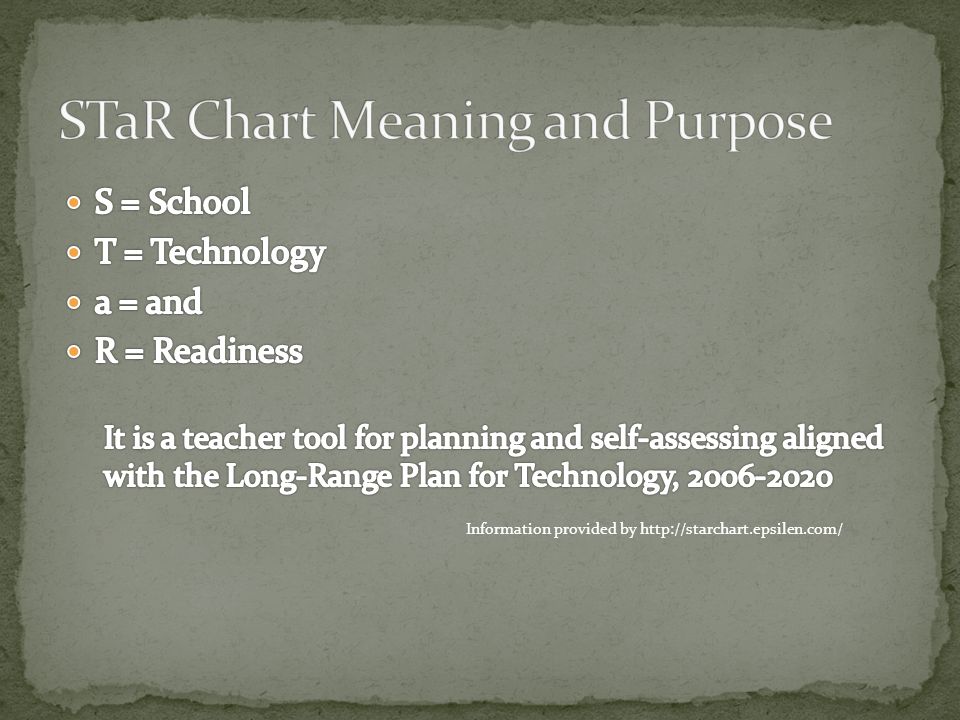 STaR Chart Meaning and Purpose

- S = School
- T = Technology
- a = and
- R = Readiness

It is a teacher tool for planning and self-assessing aligned with the Long-Range Plan for Technology, 2006-2020

Information provided by http://starchart.epsilen.com/